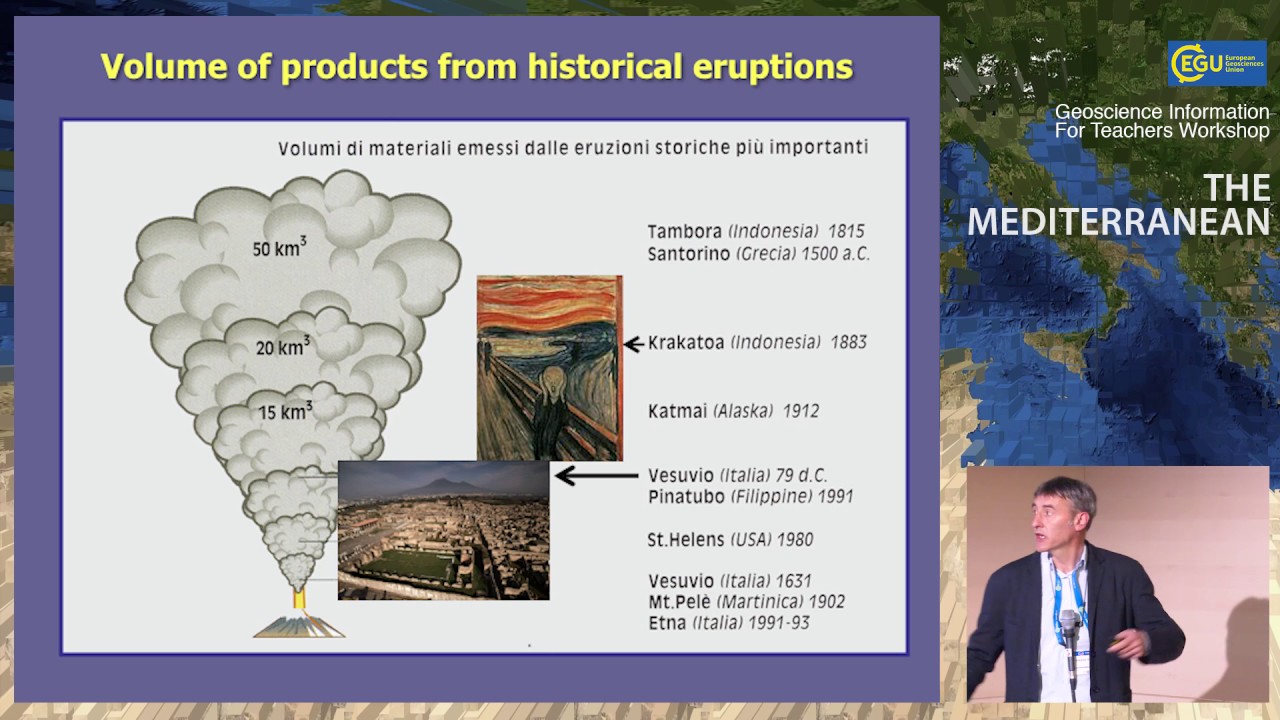 Volume of products from historical eruptions

Volumi di materiali emessi dalle eruzioni storiche più importanti

50 km$^3$

20 km$^3$

15 km$^3$

Tambora (Indonesia) 1815
Santorino (Grecia) 1500 a.C.

Krakatoa (Indonesia) 1883

Katmai (Alaska) 1912

Vesuvio (Italia) 79 d.C.
Pinatubo (Filippine) 1991

St.Helens (USA) 1980

Vesuvio (Italia) 1631
Mt.Pelè (Martinica) 1902
Etna (Italia) 1991-93

EGU European Geosciences Union

Geoscience Information For Teachers Workshop

THE MEDITERRANEAN